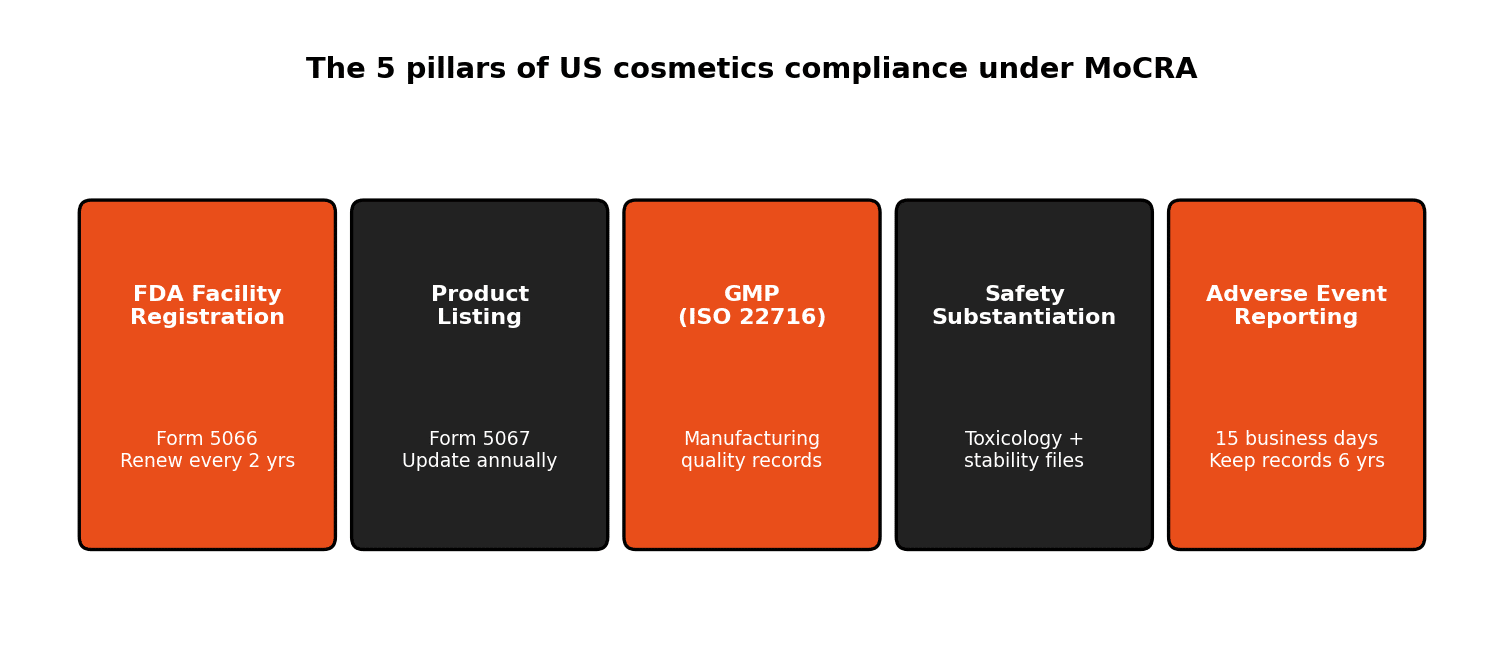 The 5 pillars of US cosmetics compliance under MoCRA

FDA Facility Registration

Form 5066
Renew every 2 yrs

Product Listing

Form 5067
Update annually

GMP (ISO 22716)

Manufacturing quality records

Safety Substantiation

Toxicology + stability files

Adverse Event Reporting

15 business days
Keep records 6 yrs